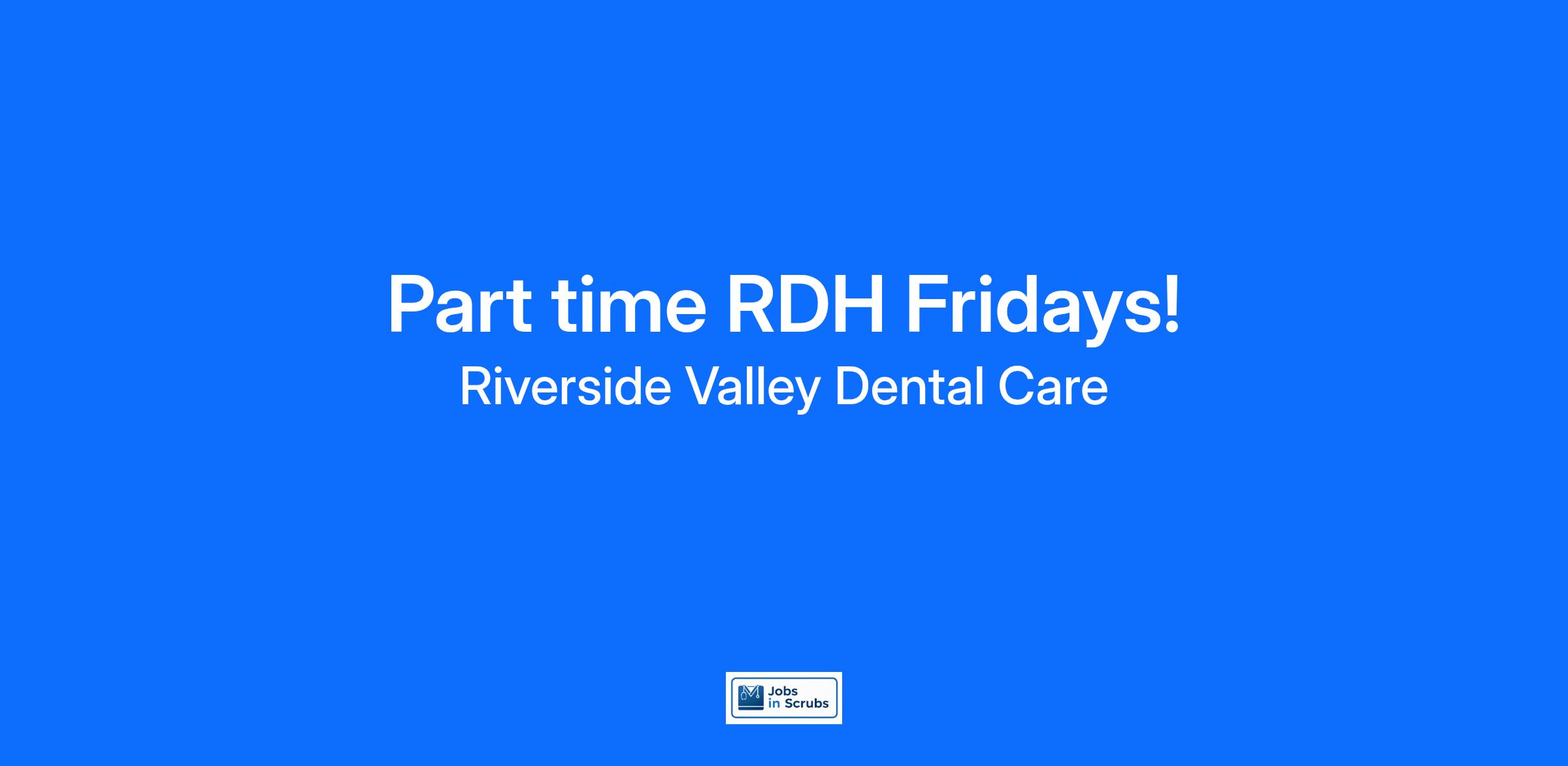 Part time RDH Fridays!
Riverside Valley Dental Care

Jobs in Scrubs